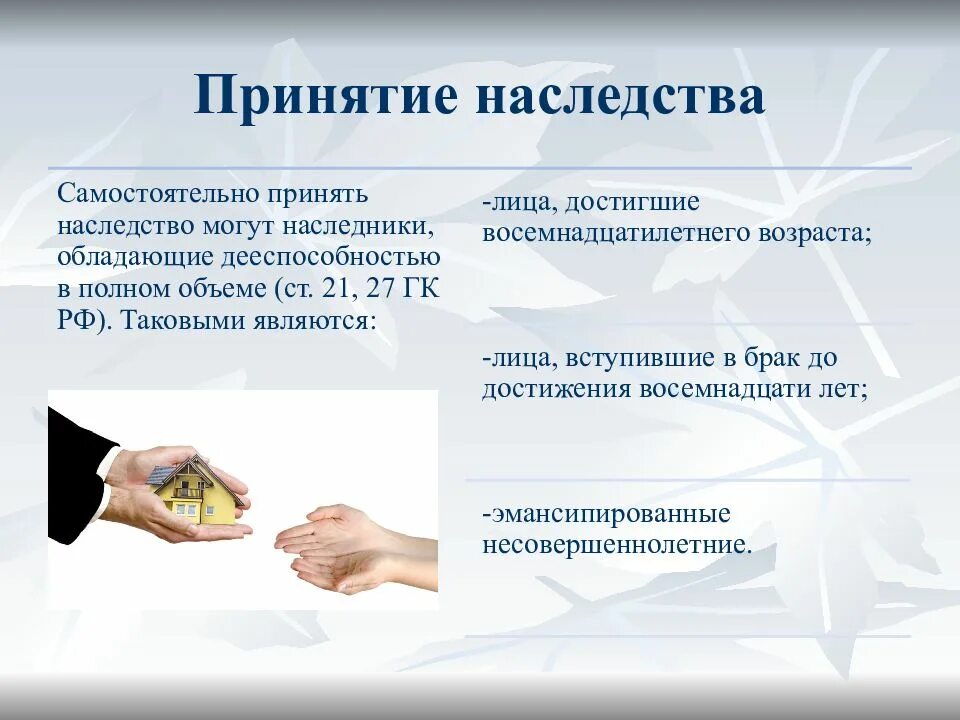 Принятие наследства

Самостоятельно принять наследство могут наследники, обладающие дееспособностью в полном объеме (ст. 21, 27 ГК РФ). Таковыми являются:

-лица, достигшие восемнадцатилетнего возраста;

-лица, вступившие в брак до достижения восемнадцати лет;

-эмансипированные несовершеннолетние.